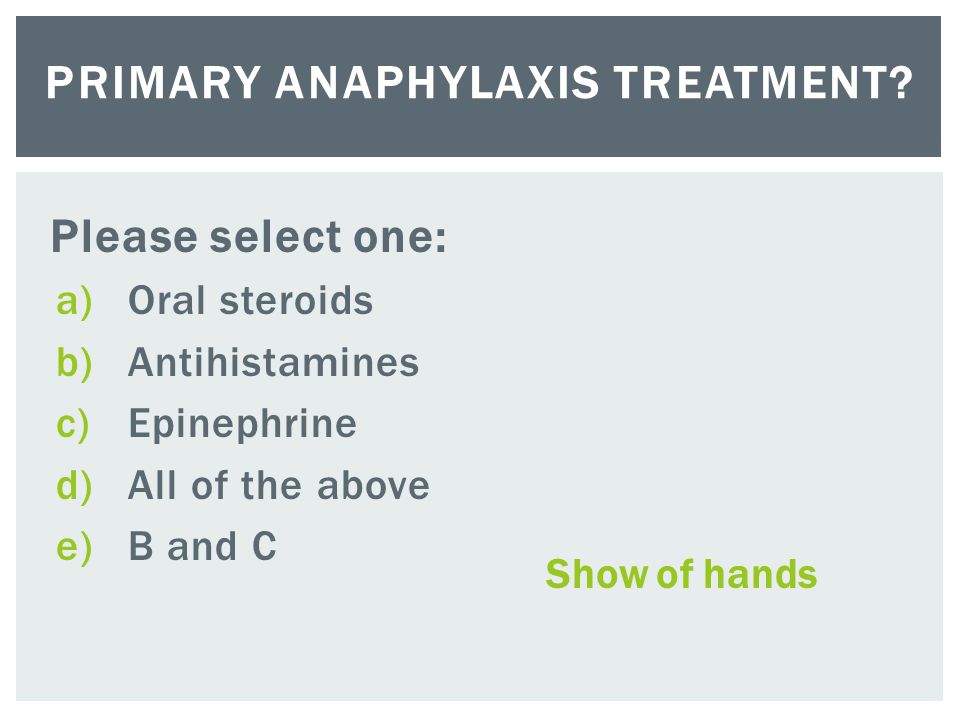 PRIMARY ANAPHYLAXIS TREATMENT?

Please select one:

a) Oral steroids
b) Antihistamines
c) Epinephrine
d) All of the above
e) B and C

Show of hands